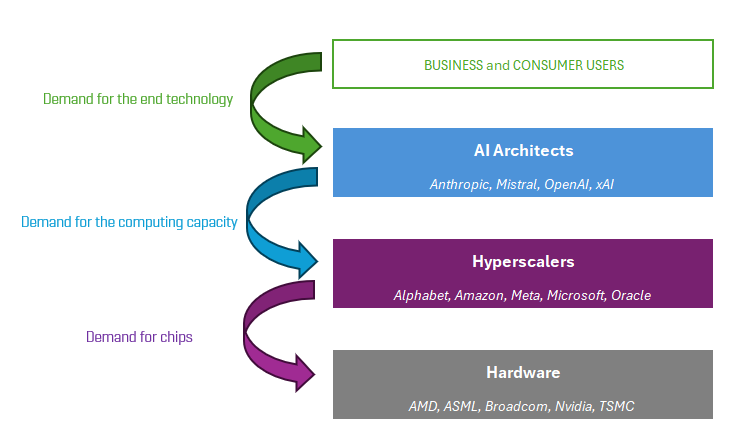 BUSINESS and CONSUMER USERS

Demand for the end technology

AI Architects

Anthropic, Mistral, OpenAI, xAI

Demand for the computing capacity

Hyperscalers

Alphabet, Amazon, Meta, Microsoft, Oracle

Demand for chips

Hardware

AMD, ASML, Broadcom, Nvidia, TSMC